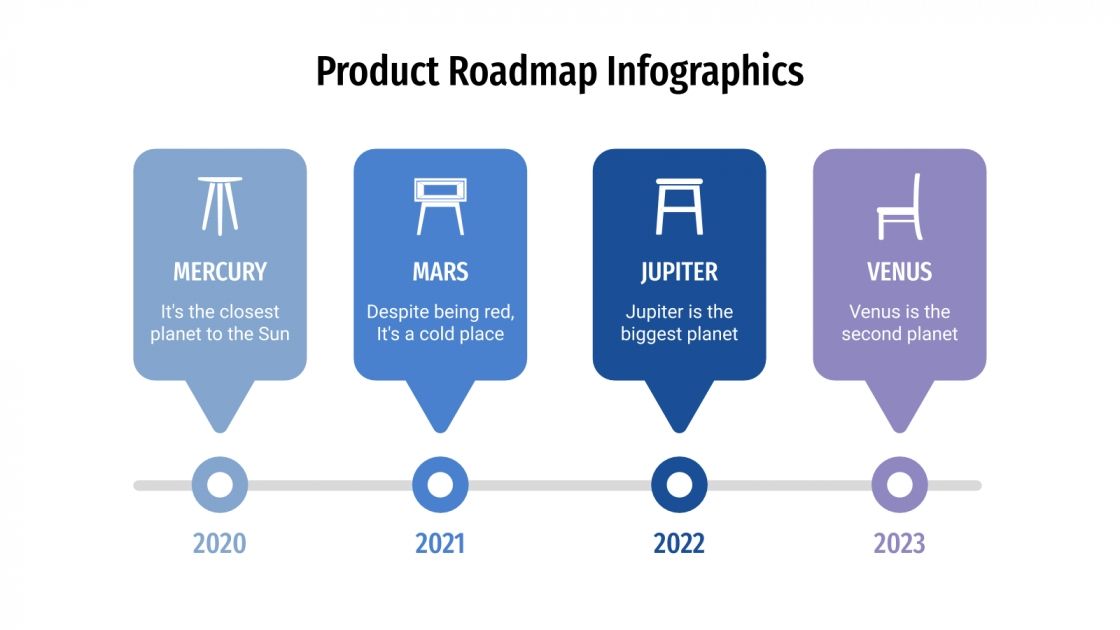 Product Roadmap Infographics

MERCURY

It's the closest planet to the Sun

2020

MARS

Despite being red, It's a cold place

2021

JUPITER

Jupiter is the biggest planet

2022

VENUS

Venus is the second planet

2023